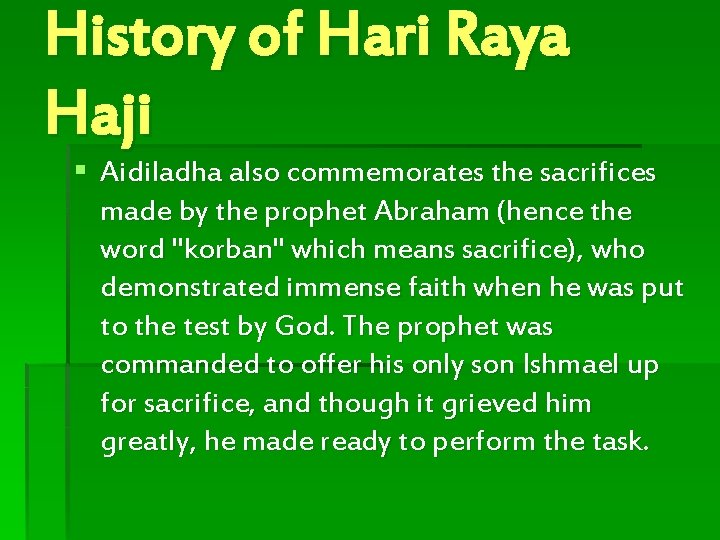 History of Hari Raya Haji

▪ Aidiladha also commemorates the sacrifices made by the prophet Abraham (hence the word "korban" which means sacrifice), who demonstrated immense faith when he was put to the test by God. The prophet was commanded to offer his only son Ishmael up for sacrifice, and though it grieved him greatly, he made ready to perform the task.